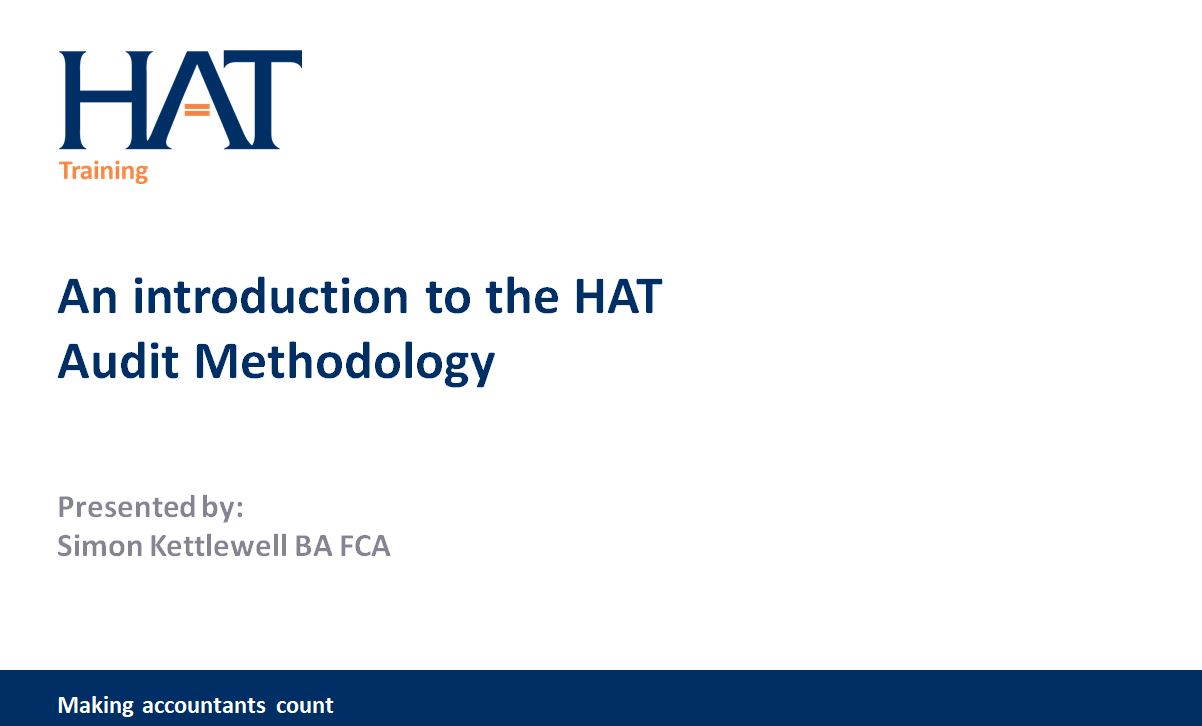 HAT
Training

An introduction to the HAT Audit Methodology

Presented by:
Simon Kettlewell BA FCA

Making accountants count